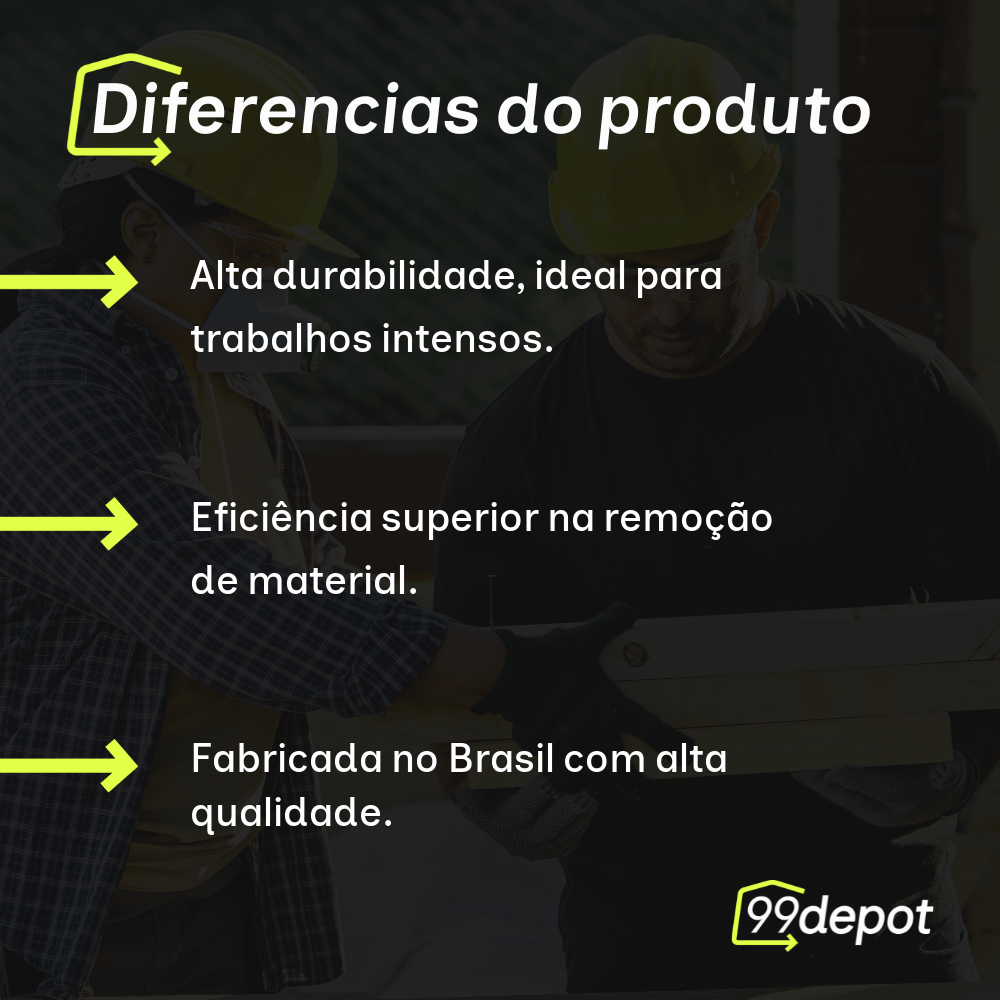 Diferencias do produto

Alta durabilidade, ideal para trabalhos intensos.

Eficiência superior na remoção de material.

Fabricada no Brasil com alta qualidade.

99depot